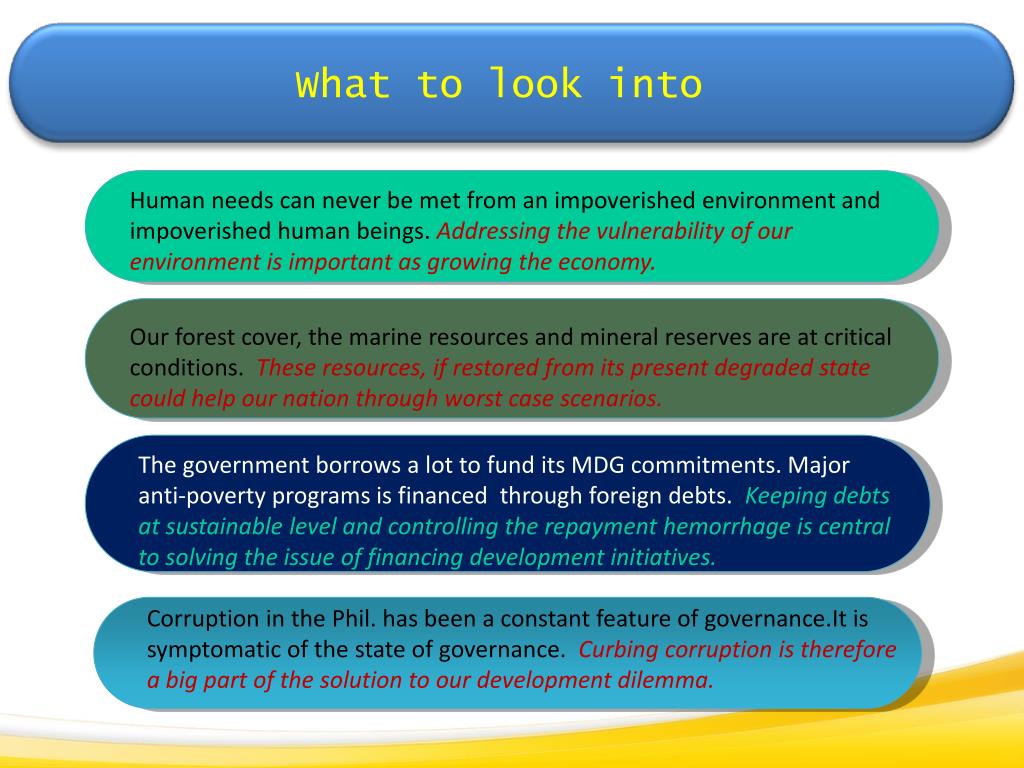 What to look into

Human needs can never be met from an impoverished environment and impoverished human beings. Addressing the vulnerability of our environment is important as growing the economy.

Our forest cover, the marine resources and mineral reserves are at critical conditions. These resources, if restored from its present degraded state could help our nation through worst case scenarios.

The government borrows a lot to fund its MDG commitments. Major anti-poverty programs is financed through foreign debts. Keeping debts at sustainable level and controlling the repayment hemorrhage is central to solving the issue of financing development initiatives.

Corruption in the Phil. has been a constant feature of governance.It is symptomatic of the state of governance. Curbing corruption is therefore a big part of the solution to our development dilemma.